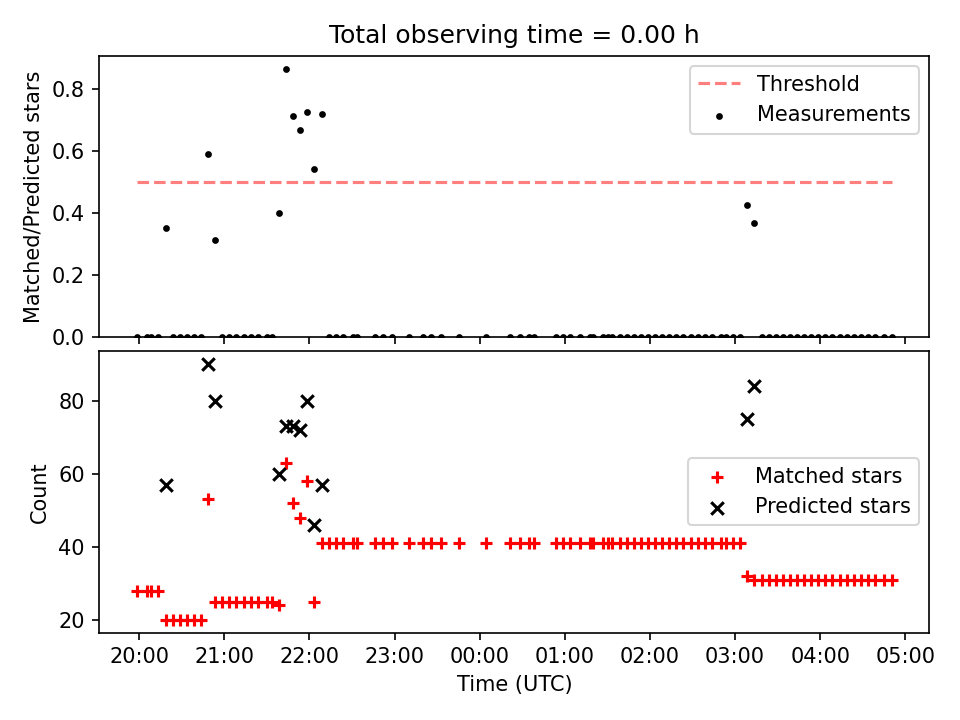 Total observing time = 0.00 h

Matched/Predicted stars

0.8
0.6
0.4
0.2
0.0

Threshold
Measurements

Count

80
60
40
20

Matched stars
Predicted stars

20:00 21:00 22:00 23:00 00:00 01:00 02:00 03:00 04:00 05:00

Time (UTC)